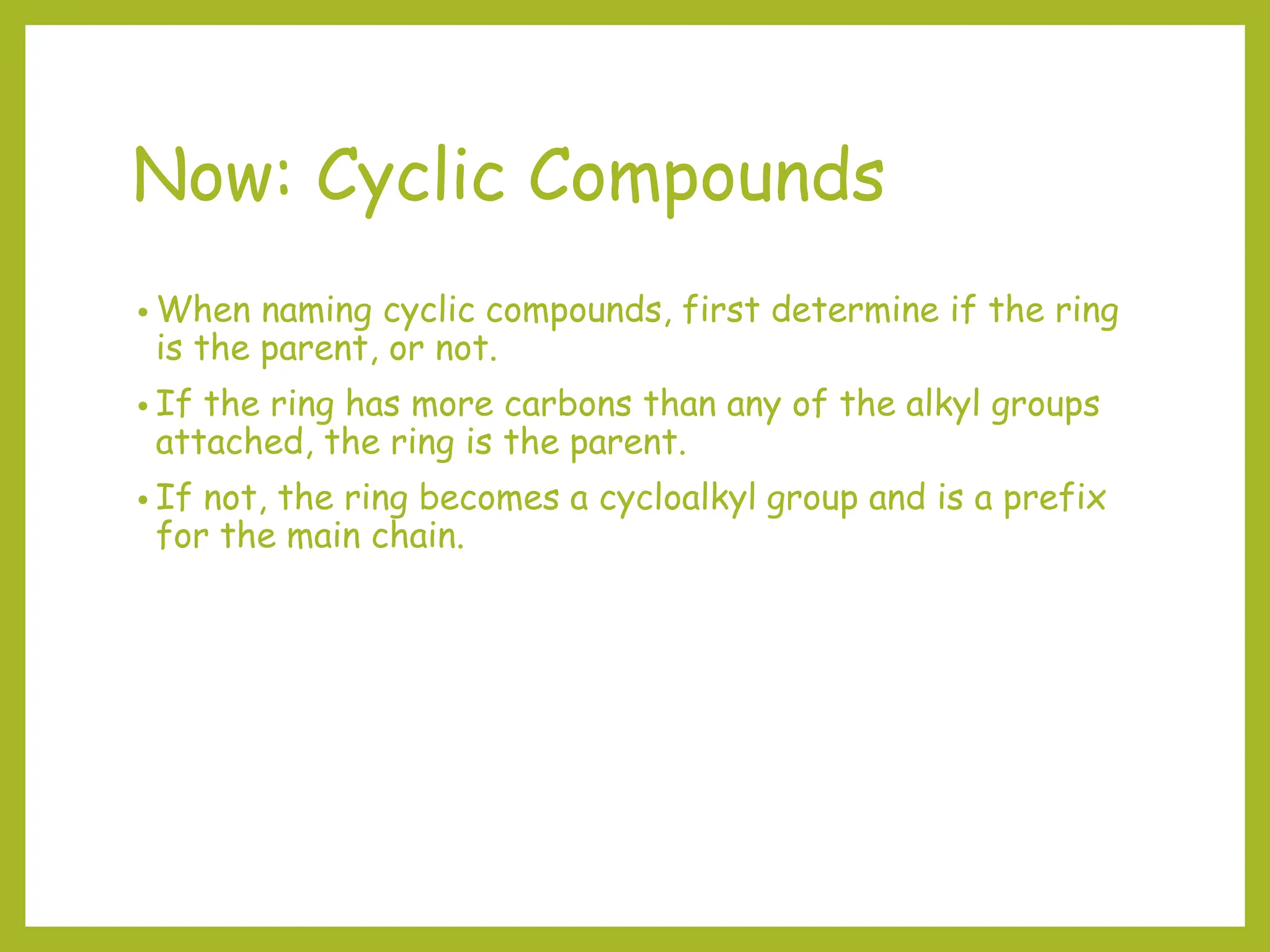 Now: Cyclic Compounds

• When naming cyclic compounds, first determine if the ring is the parent, or not.

• If the ring has more carbons than any of the alkyl groups attached, the ring is the parent.

• If not, the ring becomes a cycloalkyl group and is a prefix for the main chain.